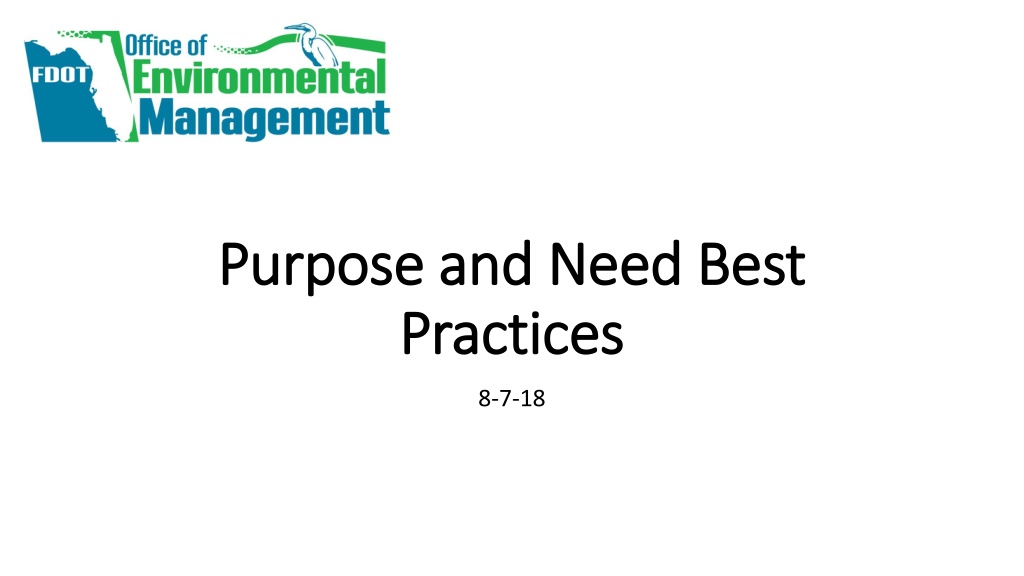 FDOT Office of Environmental Management

Purpose and Need Best Practices

8-7-18